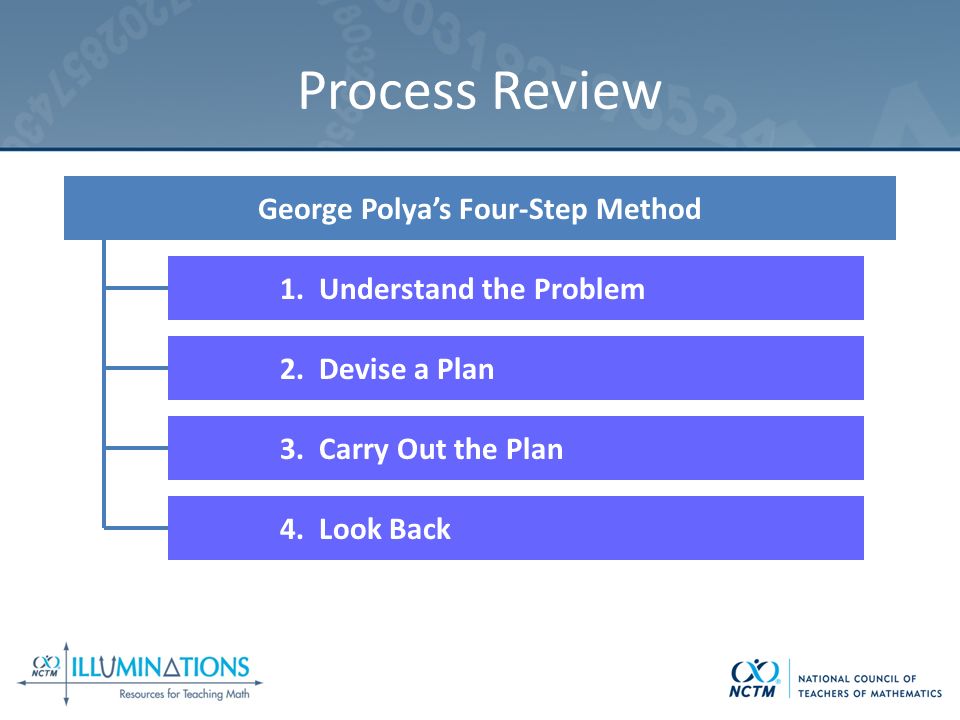 Process Review

George Polya's Four-Step Method

1. Understand the Problem

2. Devise a Plan

3. Carry Out the Plan

4. Look Back

NCTM ILLUMINATIONS
Resources for Teaching Math

NCTM NATIONAL COUNCIL OF TEACHERS OF MATHEMATICS